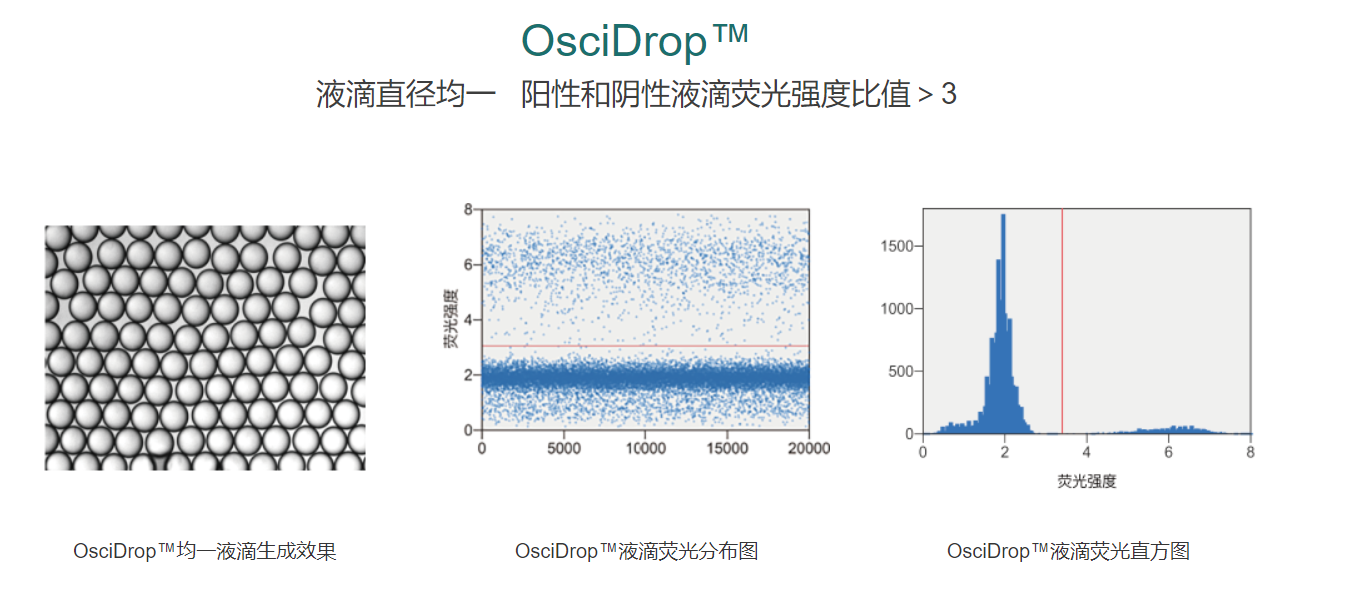 OsciDrop™

液滴直径均一 阳性和阴性液滴荧光强度比值 > 3

8
6
4
2
0
荧光强度
0
5000
10000
15000
20000

1500
1000
500
0
0
2
4
6
8
荧光强度

OsciDrop™均一液滴生成效果

OsciDrop™液滴荧光分布图

OsciDrop™液滴荧光直方图